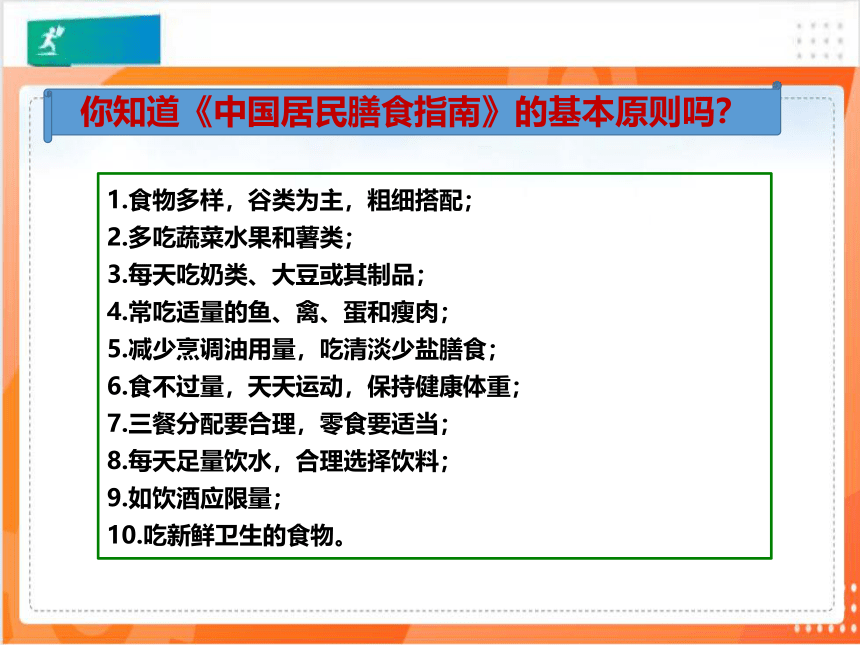 你知道《中国居民膳食指南》的基本原则吗?

1.食物多样，谷类为主，粗细搭配；
2.多吃蔬菜水果和薯类；
3.每天吃奶类、大豆或其制品；
4.常吃适量的鱼、禽、蛋和瘦肉；
5.减少烹调油用量，吃清淡少盐膳食；
6.食不过量，天天运动，保持健康体重；
7.三餐分配要合理，零食要适当；
8.每天足量饮水，合理选择饮料；
9.如饮酒应限量；
10.吃新鲜卫生的食物。